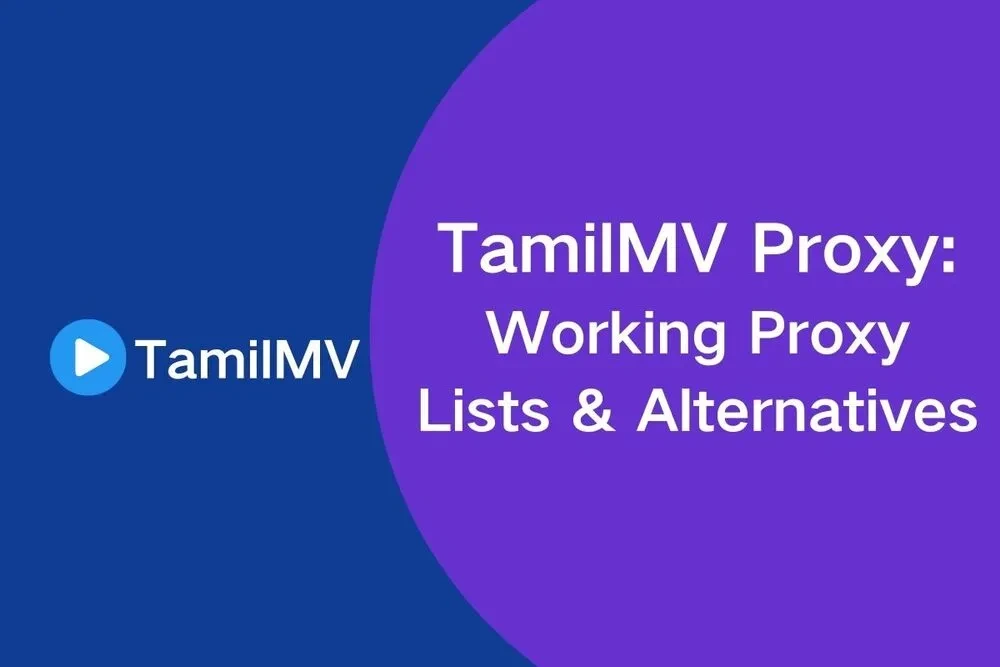 TamilMV

TamilMV Proxy: Working Proxy Lists & Alternatives